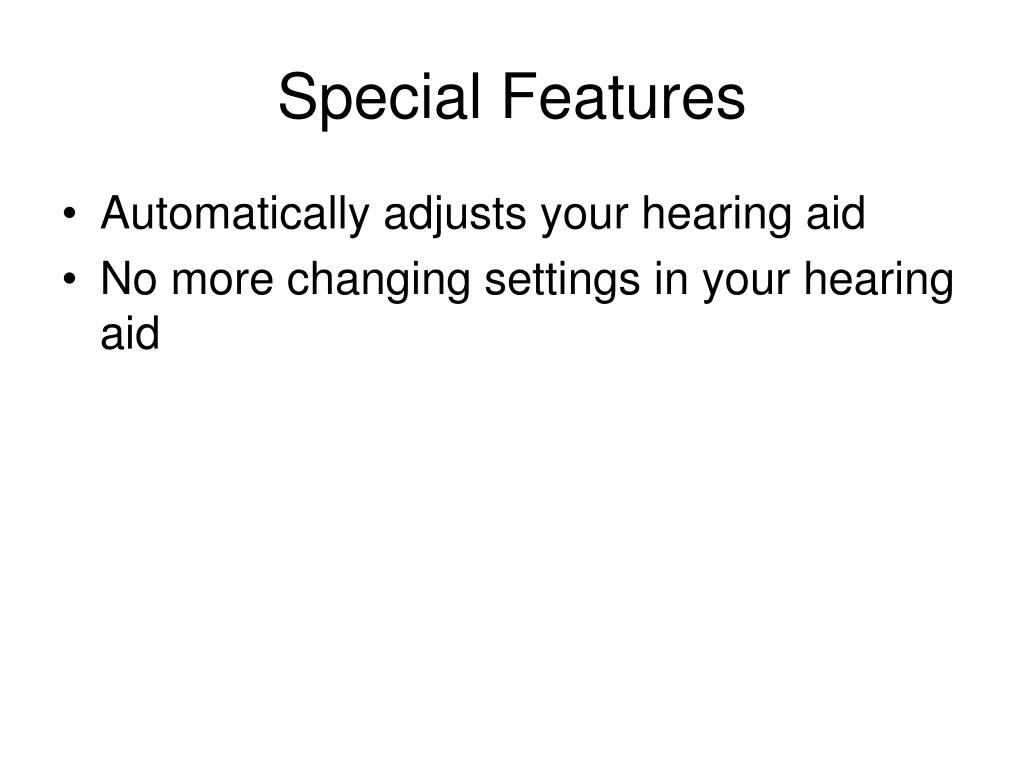 Special Features

• Automatically adjusts your hearing aid
• No more changing settings in your hearing aid